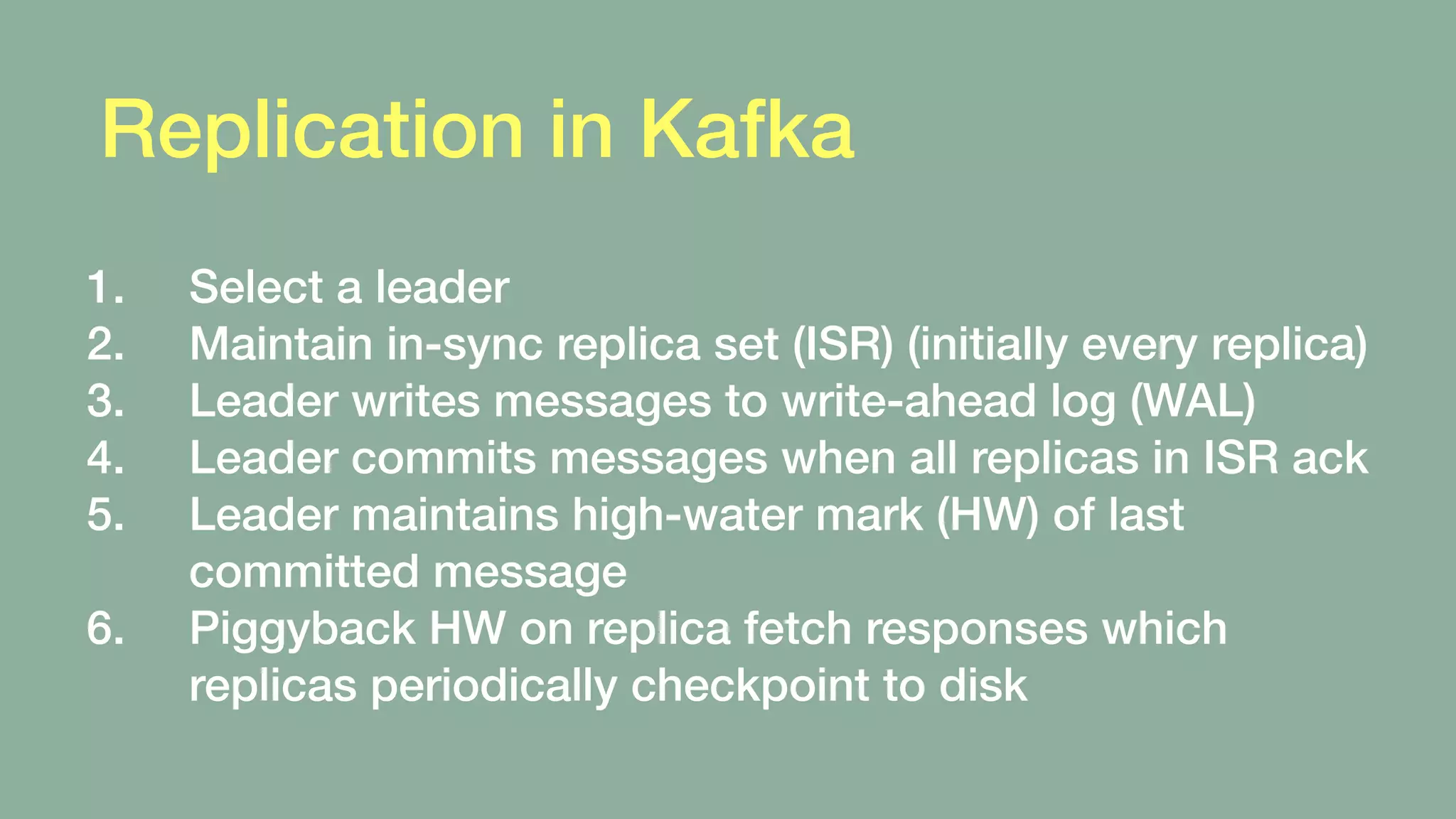 Replication in Kafka

1. Select a leader
2. Maintain in-sync replica set (ISR) (initially every replica)
3. Leader writes messages to write-ahead log (WAL)
4. Leader commits messages when all replicas in ISR ack
5. Leader maintains high-water mark (HW) of last committed message
6. Piggyback HW on replica fetch responses which replicas periodically checkpoint to disk